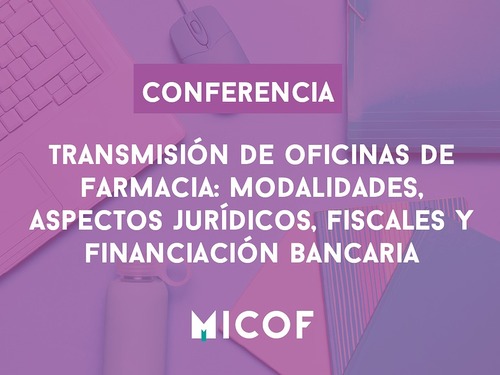 CONFERENCIA

TRANSMISIÓN DE OFICINAS DE FARMACIA: MODALIDADES, ASPECTOS JURÍDICOS, FISCALES Y FINANCIACIÓN BANCARIA

MICOF